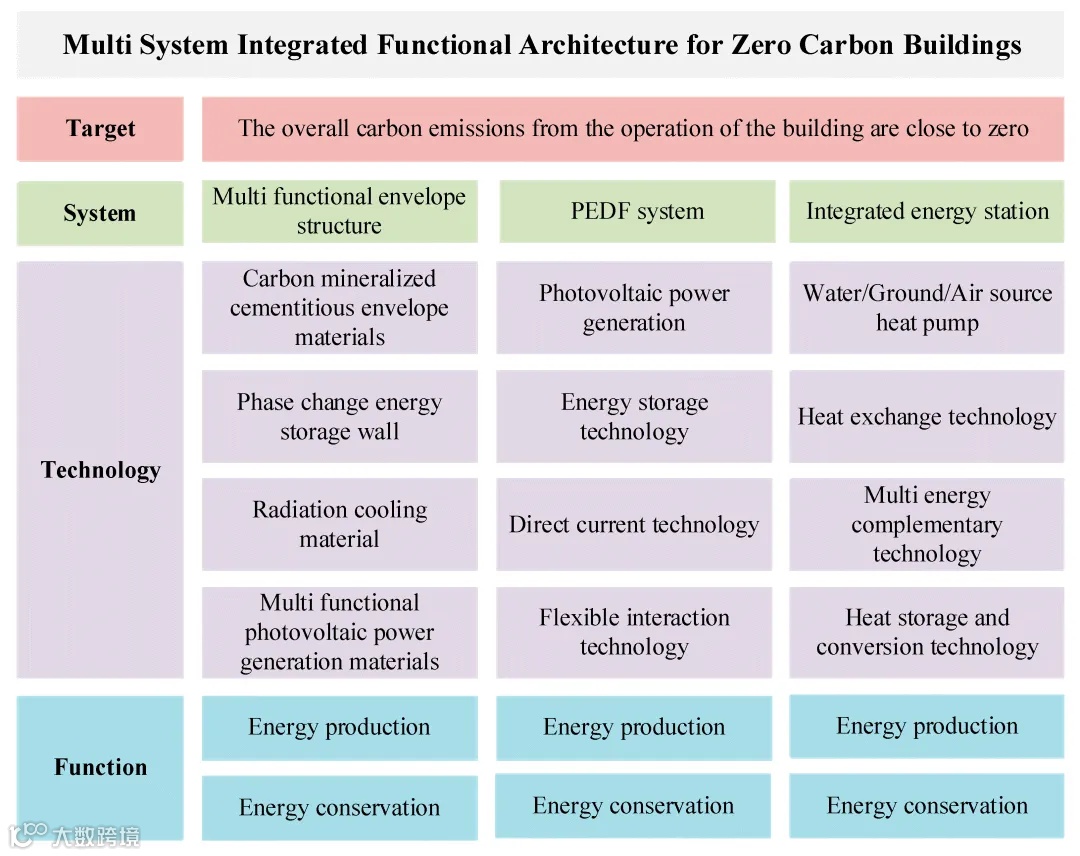 Multi System Integrated Functional Architecture for Zero Carbon Buildings

| Target | The overall carbon emissions from the operation of the building are close to zero | | |
|---|---|---|---|
| System | Multi functional envelope structure | PEDF system | Integrated energy station |
| Technology | Carbon mineralized cementitious envelope materials | Photovoltaic power generation | Water/Ground/Air source heat pump |
| | Phase change energy storage wall | Energy storage technology | Heat exchange technology |
| | Radiation cooling material | Direct current technology | Multi energy complementary technology |
| | Multi functional photovoltaic power generation materials | Flexible interaction technology | Heat storage and conversion technology |
| Function | Energy production | Energy production | Energy production |
| | Energy conservation | Energy conservation | Energy conservation |

大数跨境